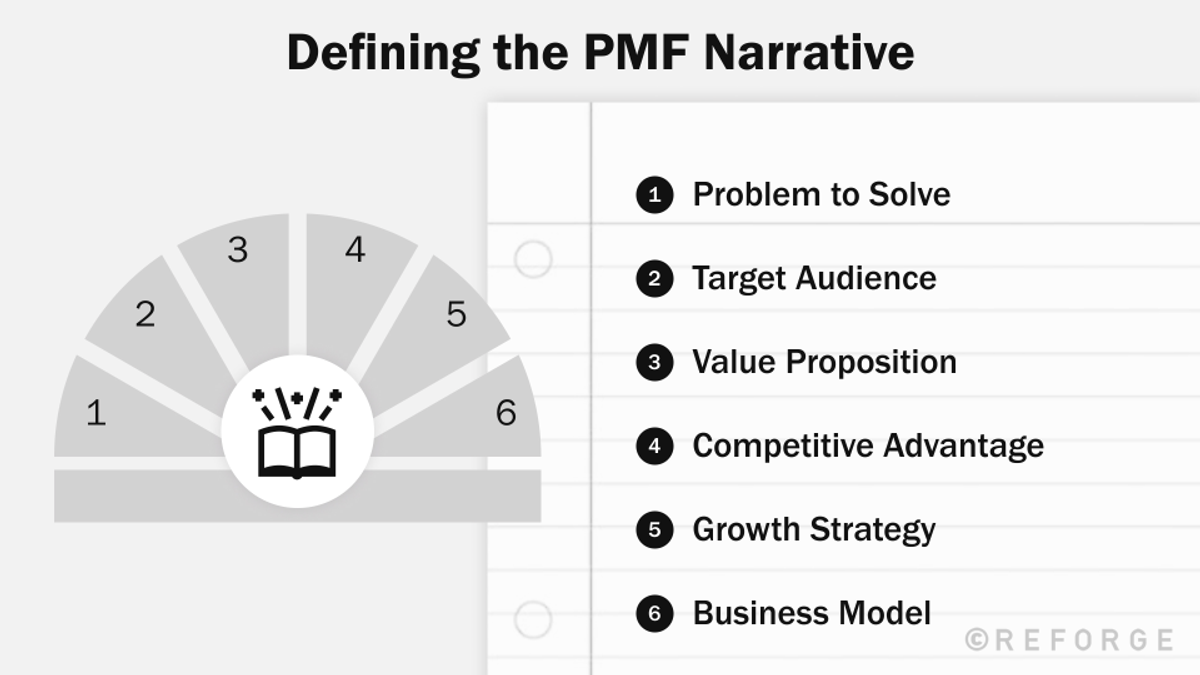 Defining the PMF Narrative

1
2
3
4
5
6

1 Problem to Solve
2 Target Audience
3 Value Proposition
4 Competitive Advantage
5 Growth Strategy
6 Business Model

©REFORGE